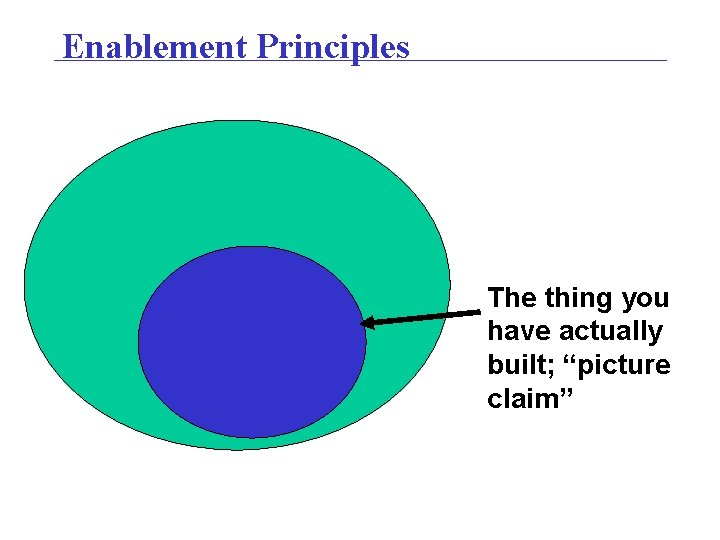 Enablement Principles

The thing you have actually built; “picture claim”